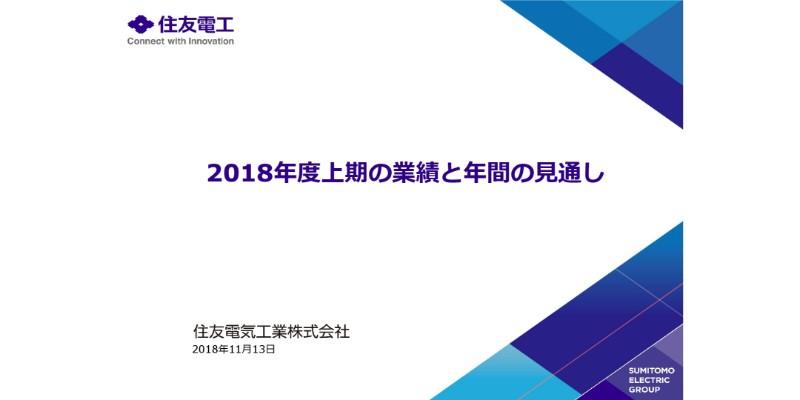 住友電工
Connect with Innovation

2018年度上期の業績と年間の見通し

住友電気工業株式会社
2018年11月13日

SUMITOMO
ELECTRIC
GROUP